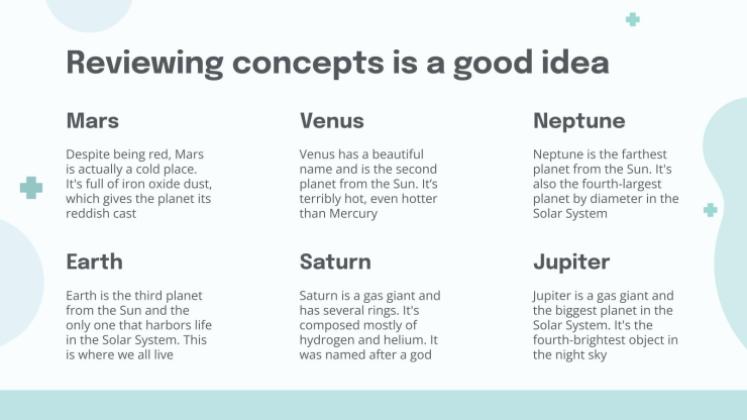 Reviewing concepts is a good idea

Mars

Despite being red, Mars is actually a cold place. It's full of iron oxide dust, which gives the planet its reddish cast

Venus

Venus has a beautiful name and is the second planet from the Sun. It's terribly hot, even hotter than Mercury

Neptune

Neptune is the farthest planet from the Sun. It's also the fourth-largest planet by diameter in the Solar System

Earth

Earth is the third planet from the Sun and the only one that harbors life in the Solar System. This is where we all live

Saturn

Saturn is a gas giant and has several rings. It's composed mostly of hydrogen and helium. It was named after a god

Jupiter

Jupiter is a gas giant and the biggest planet in the Solar System. It's the fourth-brightest object in the night sky